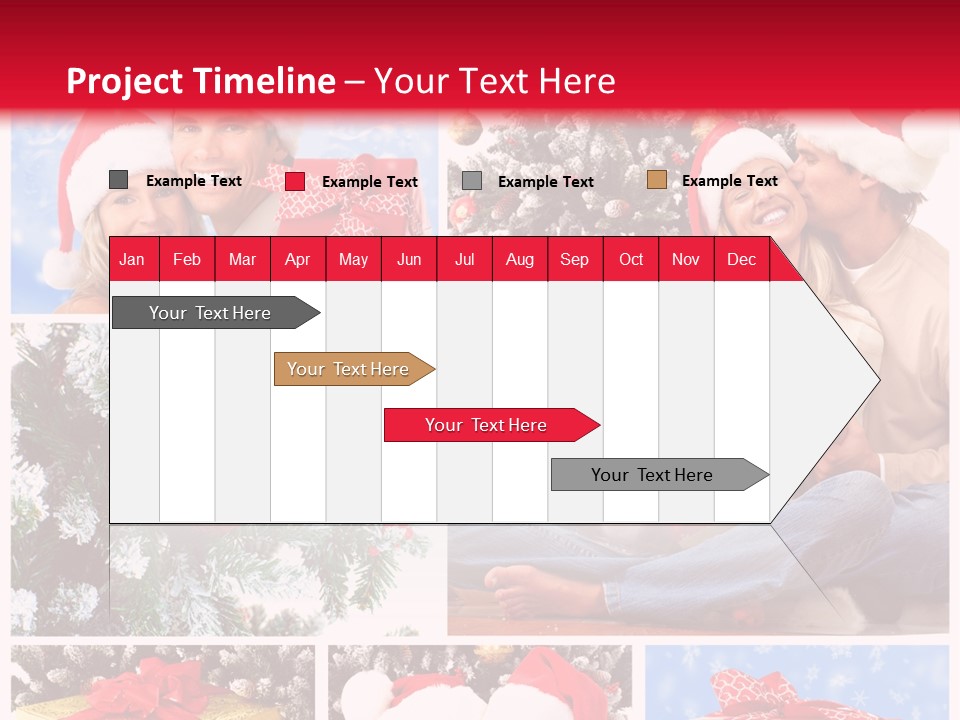 Project Timeline – Your Text Here

Example Text
Example Text
Example Text
Example Text

| Jan | Feb | Mar | Apr | May | Jun | Jul | Aug | Sep | Oct | Nov | Dec |
|---|---|---|---|---|---|---|---|---|---|---|---|

Your Text Here

Your Text Here

Your Text Here

Your Text Here